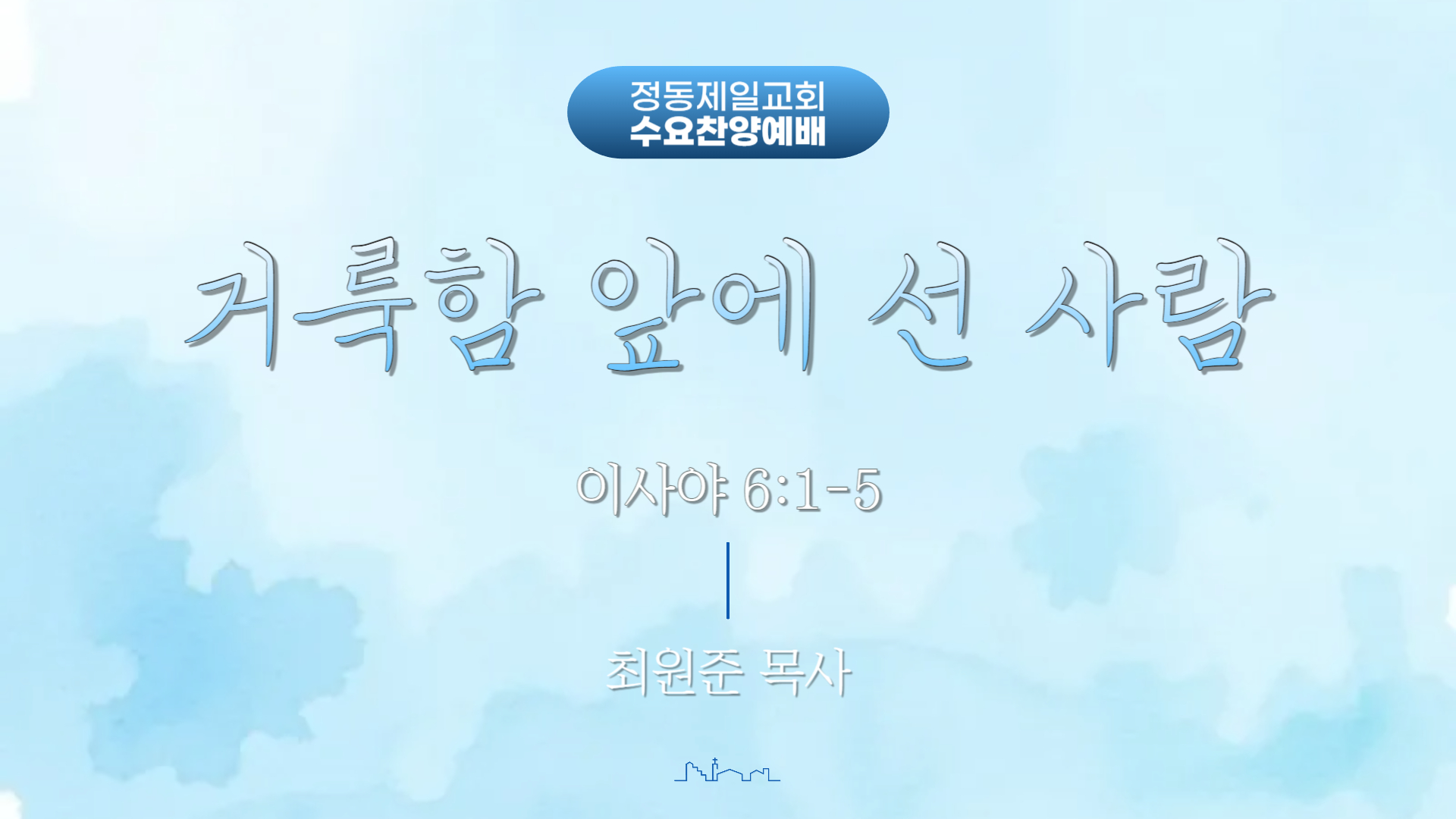 정동제일교회
수요찬양예배

거룩함 앞에 선 사람

이사야 6:1-5

최원준 목사